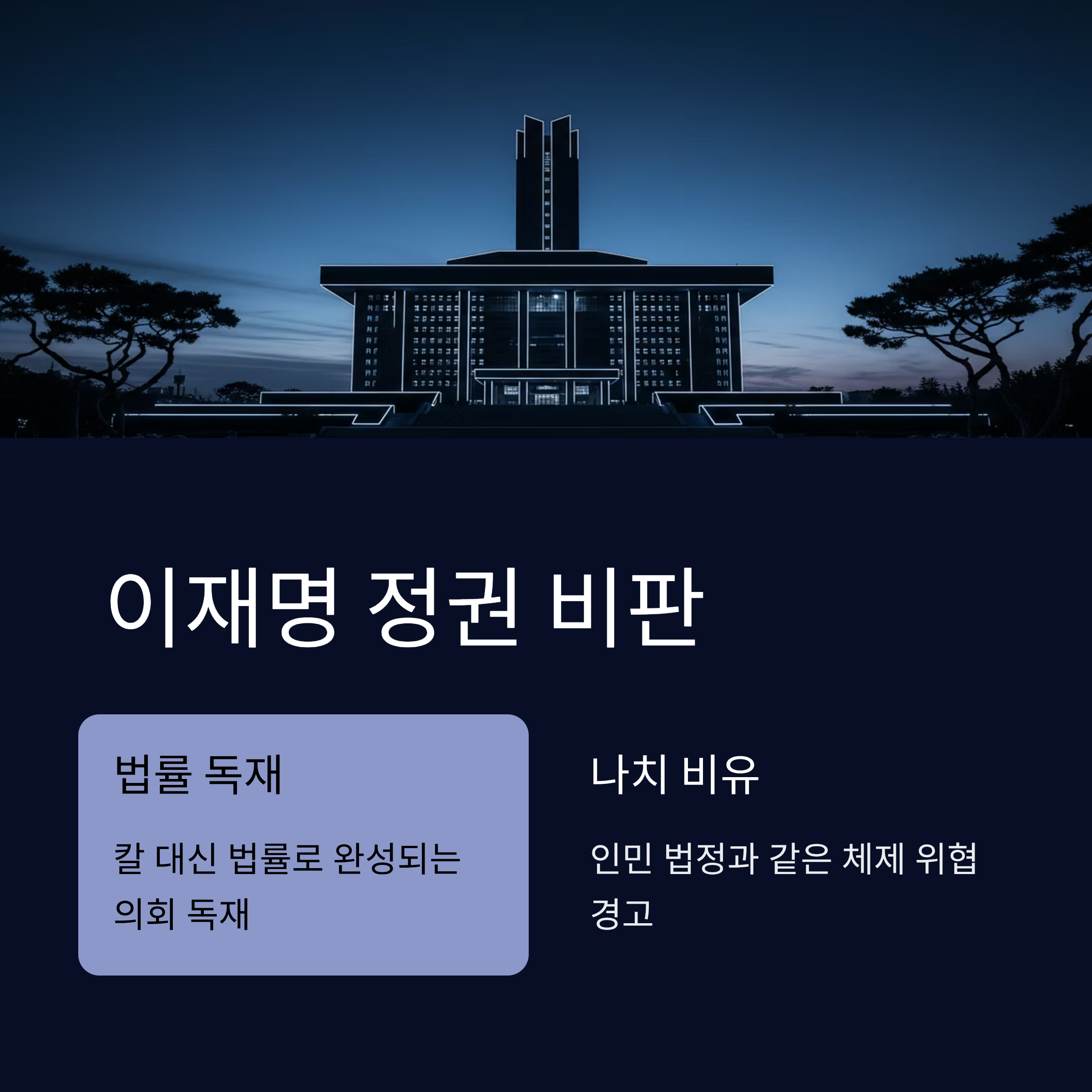 이재명 정권 비판

법률 독재

칼 대신 법률로 완성되는 의회 독재

나치 비유

인민 법정과 같은 체제 위협 경고